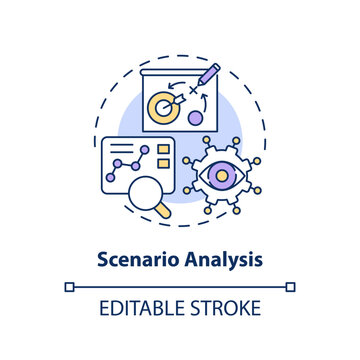 Scenario Analysis

EDITABLE STROKE